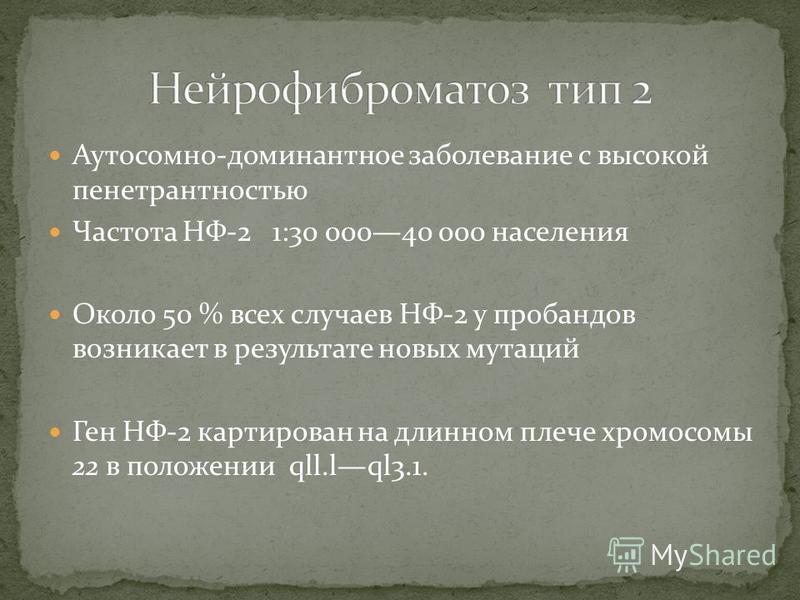 Нейрофиброматоз тип 2

Аутосомно-доминантное заболевание с высокой пенетрантностью

Частота НФ-2 1:30 000—40 000 населения

Около 50 % всех случаев НФ-2 у пробандов возникает в результате новых мутаций

Ген НФ-2 картирован на длинном плече хромосомы 22 в положении qll.l—ql3.1.

MyShared